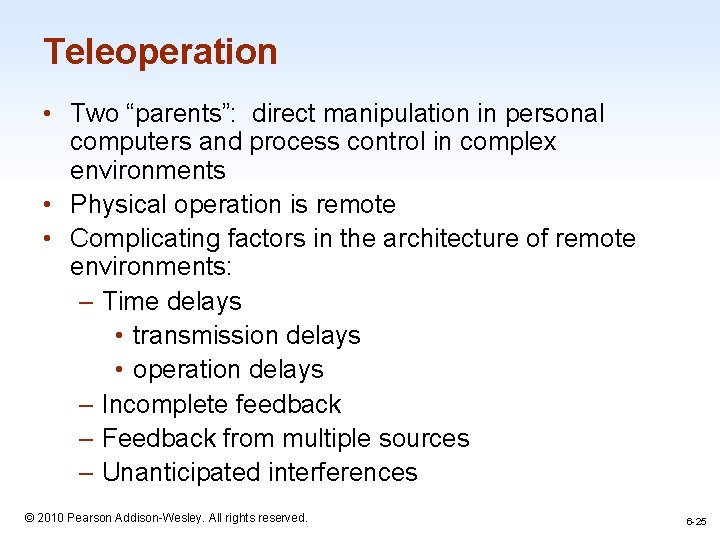 Teleoperation

• Two “parents”:  direct manipulation in personal computers and process control in complex environments
• Physical operation is remote
• Complicating factors in the architecture of remote environments:
  – Time delays
    • transmission delays
    • operation delays
  – Incomplete feedback
  – Feedback from multiple sources
  – Unanticipated interferences

© 2010 Pearson Addison-Wesley. All rights reserved.

6-25